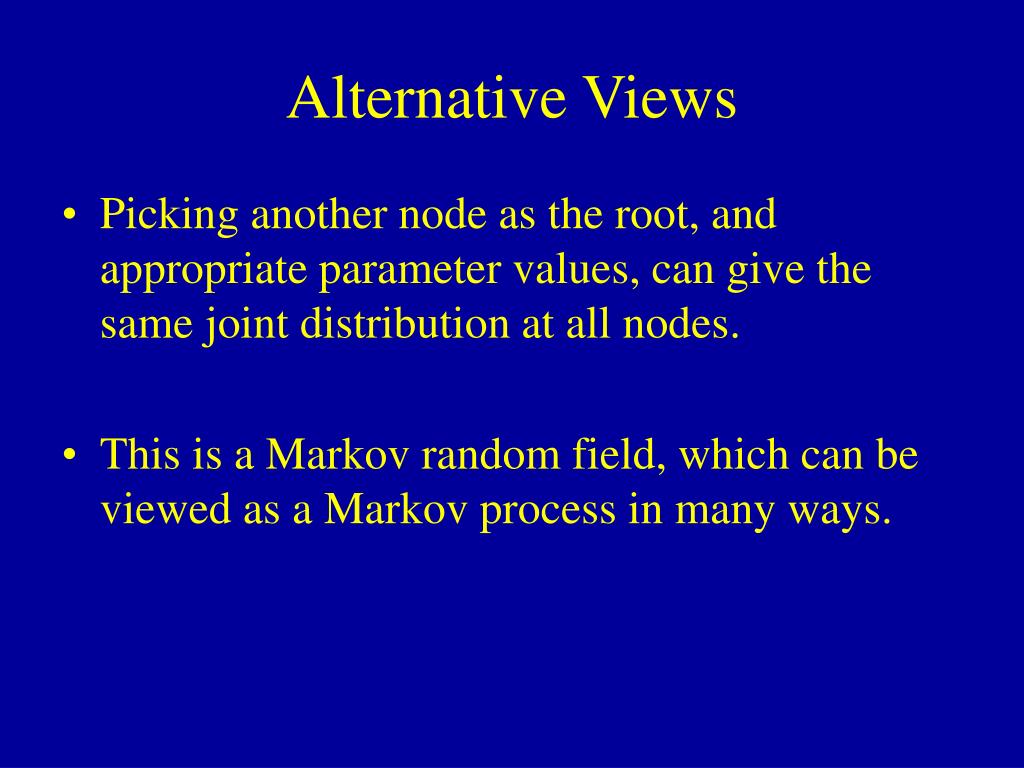 Alternative Views

• Picking another node as the root, and appropriate parameter values, can give the same joint distribution at all nodes.

• This is a Markov random field, which can be viewed as a Markov process in many ways.